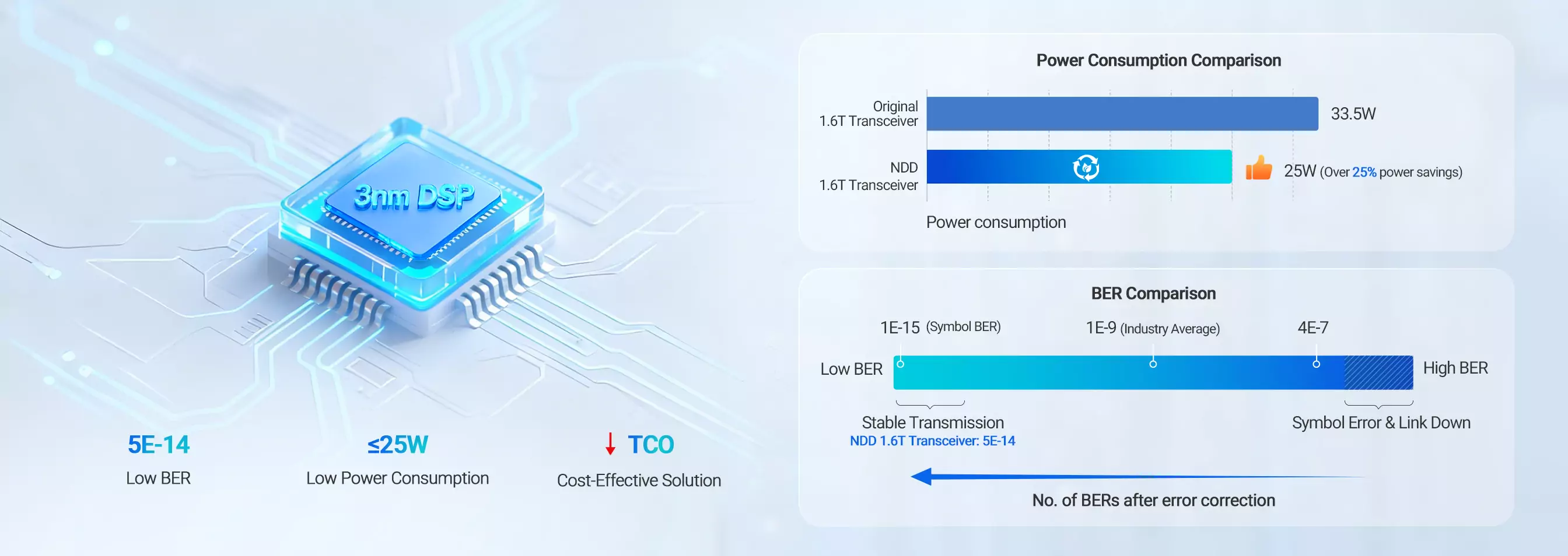 3nm DSP

5E-14
Low BER

≤25W
Low Power Consumption

↓ TCO
Cost-Effective Solution

Power Consumption Comparison

Original 1.6T Transceiver
33.5W

NDD 1.6T Transceiver
25W (Over 25% power savings)

Power consumption

BER Comparison

1E-15 (Symbol BER)
1E-9 (Industry Average)
4E-7

Low BER
High BER

Stable Transmission
NDD 1.6T Transceiver: 5E-14

Symbol Error & Link Down

No. of BERs after error correction